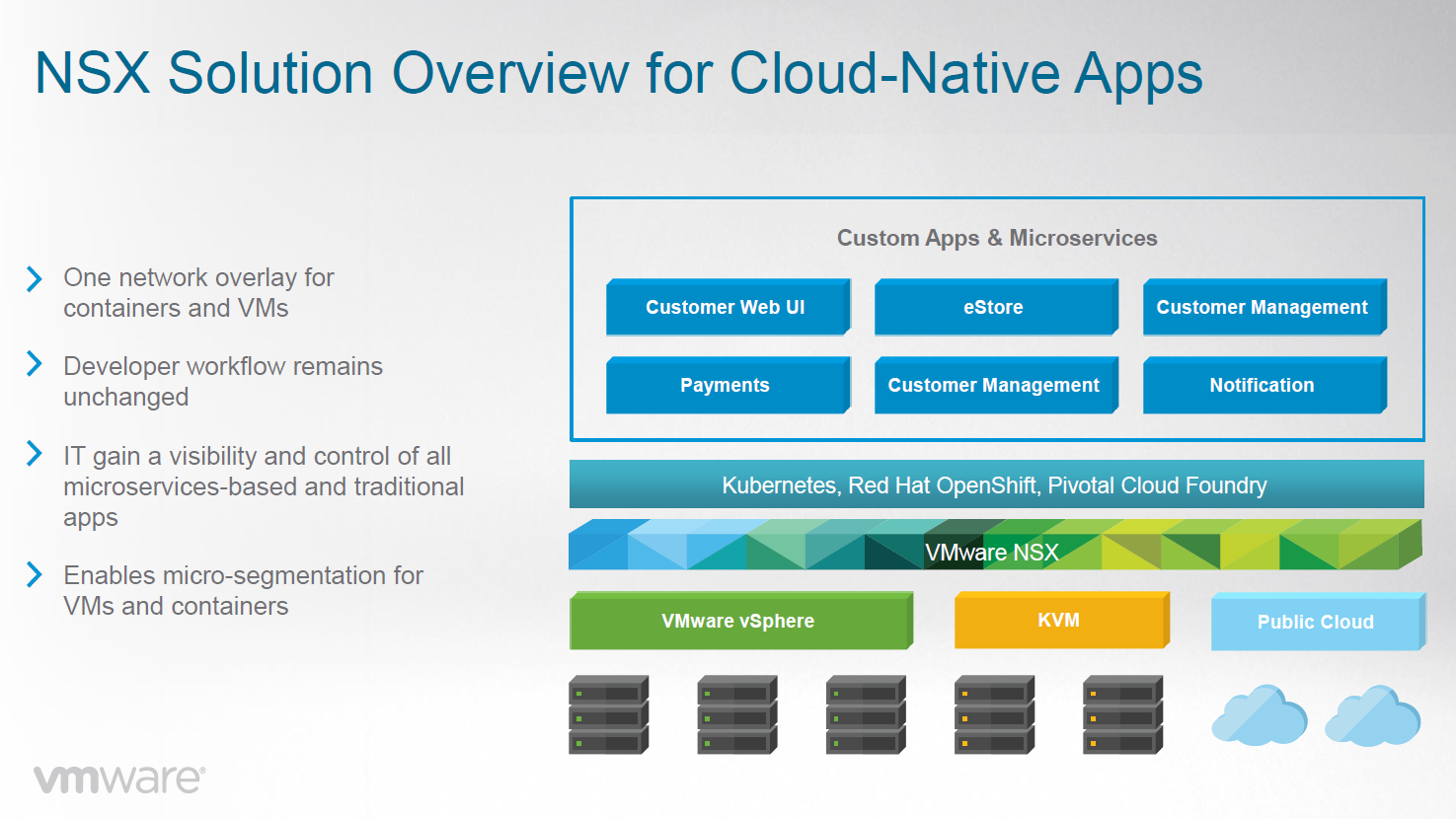 NSX Solution Overview for Cloud-Native Apps

One network overlay for containers and VMs

Developer workflow remains unchanged

IT gain a visibility and control of all microservices-based and traditional apps

Enables micro-segmentation for VMs and containers

Custom Apps & Microservices

Customer Web UI

eStore

Customer Management

Payments

Customer Management

Notification

Kubernetes, Red Hat OpenShift, Pivotal Cloud Foundry

VMware NSX

VMware vSphere

KVM

Public Cloud

vmware®